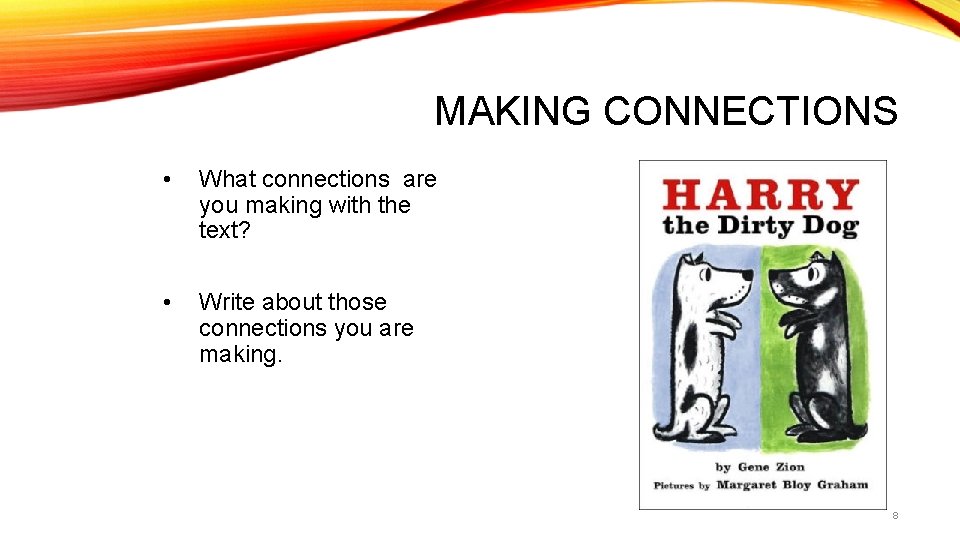 MAKING CONNECTIONS

• What connections are you making with the text?

• Write about those connections you are making.

HARRY
the Dirty Dog

by Gene Zion
Pictures by Margaret Bloy Graham

8